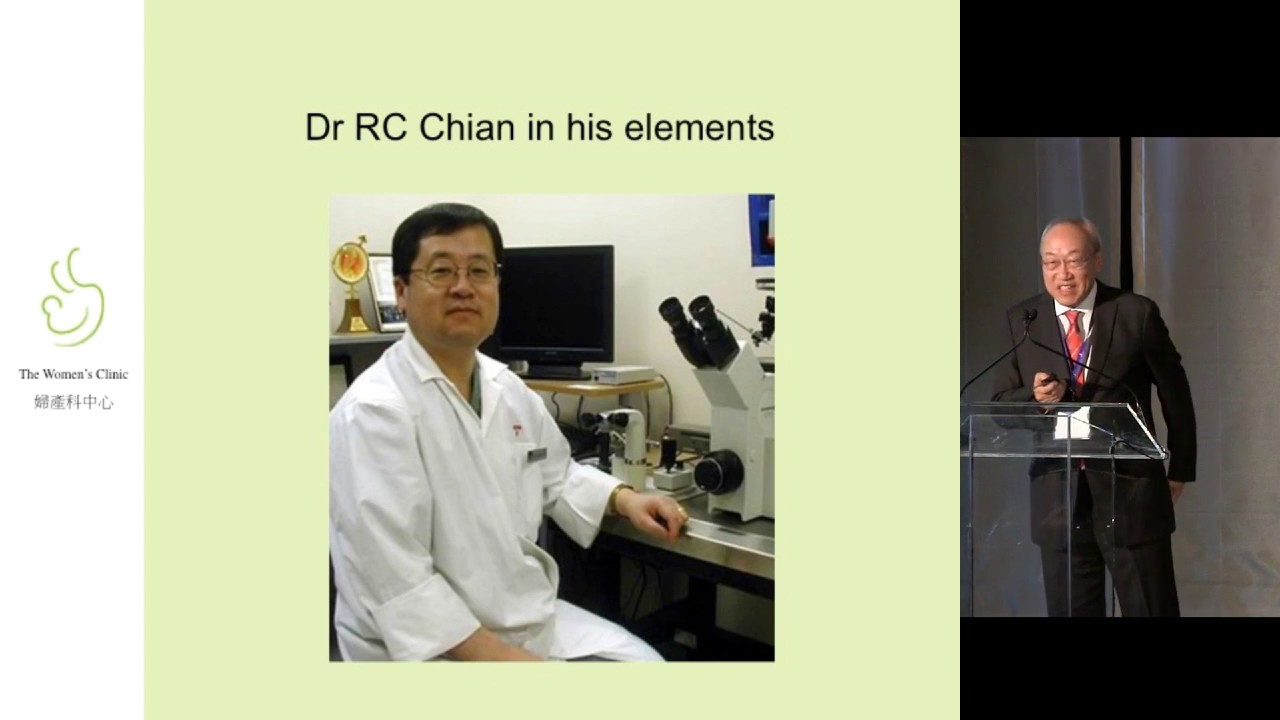 The Women's Clinic
婦產科中心

Dr RC Chian in his elements